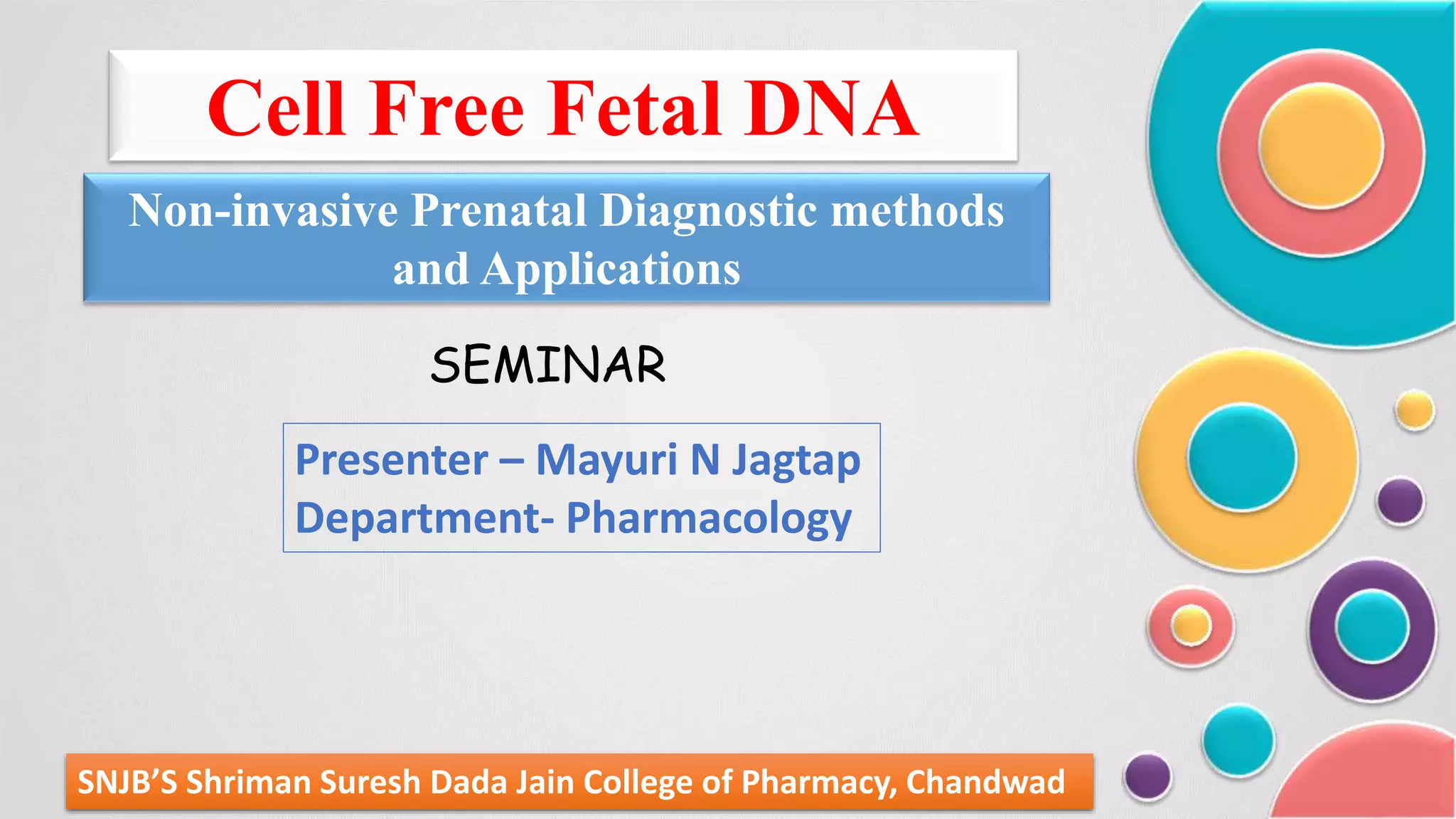 Cell Free Fetal DNA

Non-invasive Prenatal Diagnostic methods and Applications

SEMINAR

Presenter – Mayuri N Jagtap
Department- Pharmacology

SNJB'S Shriman Suresh Dada Jain College of Pharmacy, Chandwad